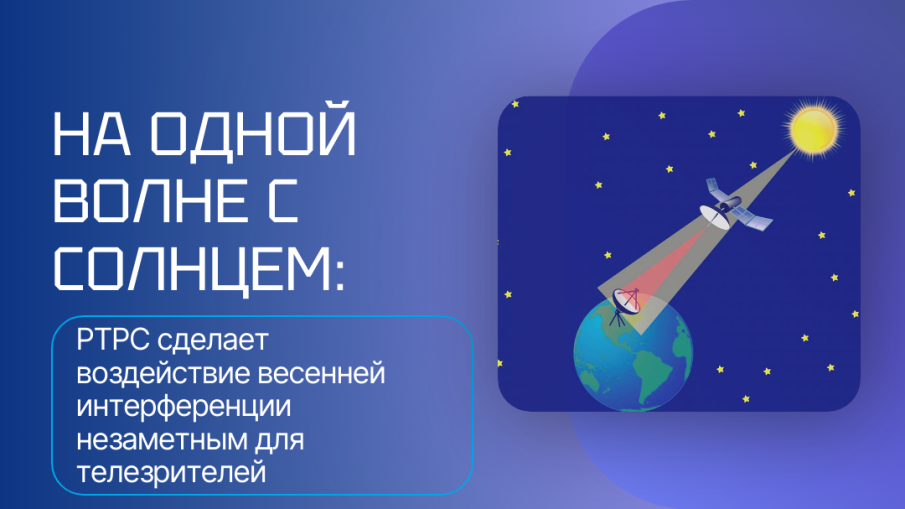 НА ОДНОЙ ВОЛНЕ С СОЛНЦЕМ:

РТРС сделает воздействие весенней интерференции незаметным для телезрителей